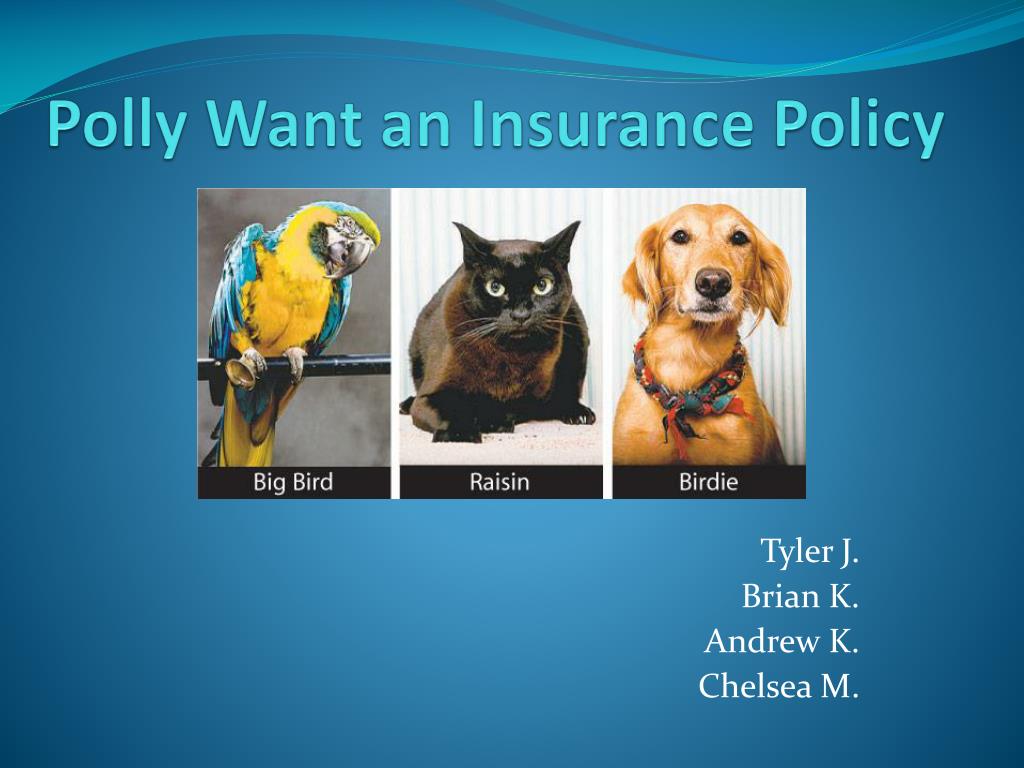 Polly Want an Insurance Policy

Big Bird

Raisin

Birdie

Tyler J.
Brian K.
Andrew K.
Chelsea M.